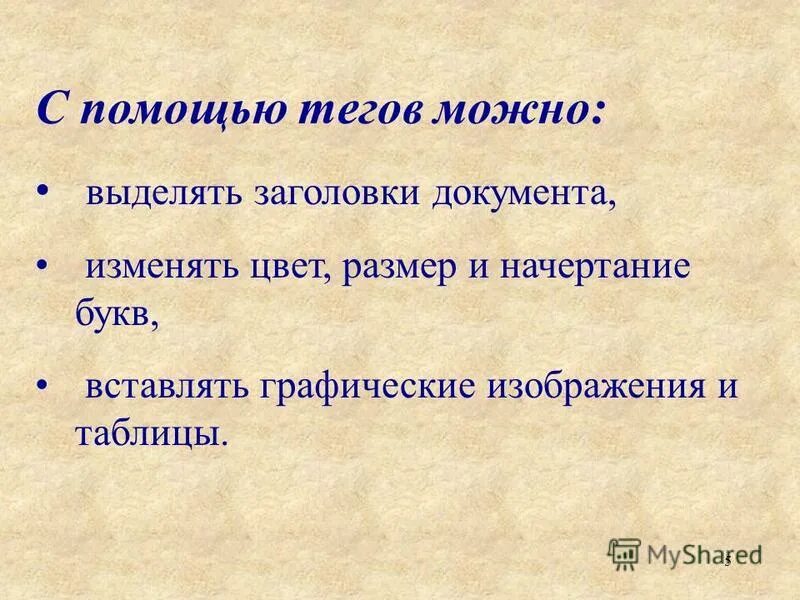 С помощью тегов можно:

• выделять заголовки документа,

• изменять цвет, размер и начертание букв,

• вставлять графические изображения и таблицы.

MyShared

5